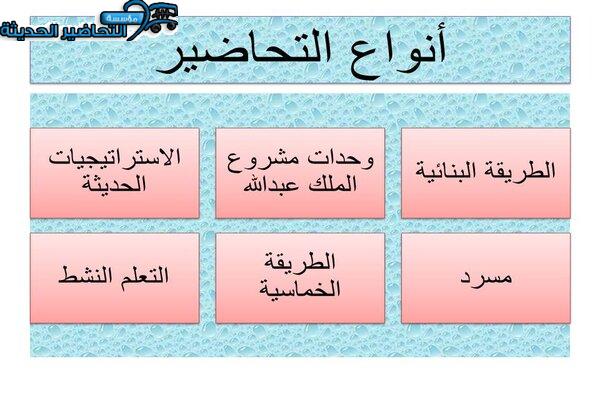 مؤسسة التحاضير الحديثة

أنواع التحاضير

الطريقة البنائية

وحدات مشروع الملك عبدالله

الاستراتيجيات الحديثة

مسرد

الطريقة الخماسية

التعلم النشط